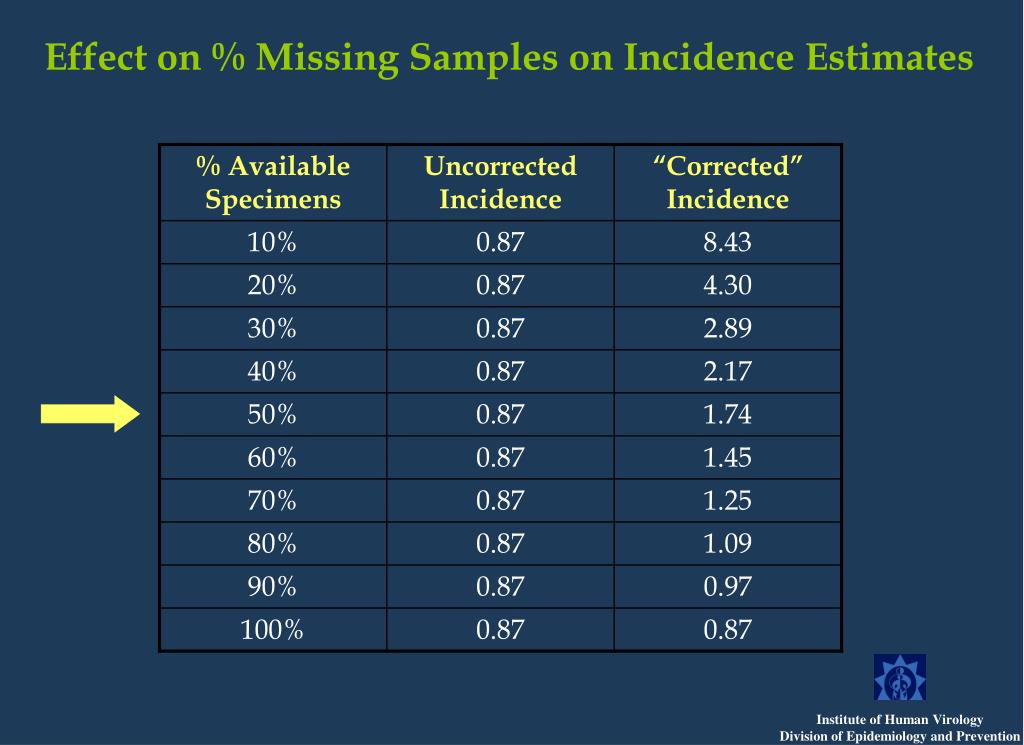 Effect on % Missing Samples on Incidence Estimates

| % Available Specimens | Uncorrected Incidence | “Corrected” Incidence |
|---|---|---|
| 10% | 0.87 | 8.43 |
| 20% | 0.87 | 4.30 |
| 30% | 0.87 | 2.89 |
| 40% | 0.87 | 2.17 |
| 50% | 0.87 | 1.74 |
| 60% | 0.87 | 1.45 |
| 70% | 0.87 | 1.25 |
| 80% | 0.87 | 1.09 |
| 90% | 0.87 | 0.97 |
| 100% | 0.87 | 0.87 |

Institute of Human Virology
Division of Epidemiology and Prevention